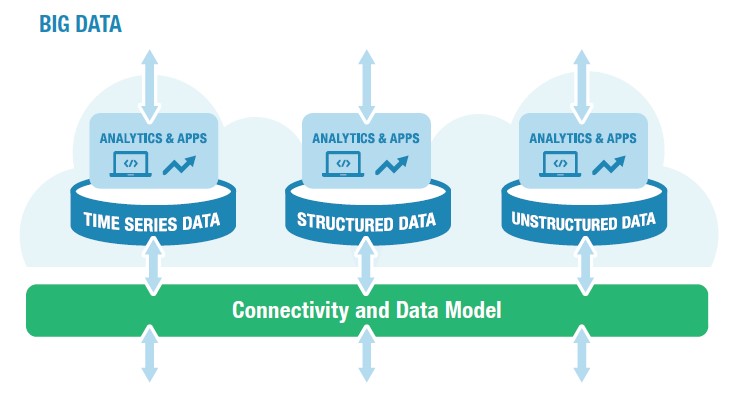 BIG DATA

ANALYTICS & APPS

</>

TIME SERIES DATA

ANALYTICS & APPS

</>

STRUCTURED DATA

ANALYTICS & APPS

</>

UNSTRUCTURED DATA

Connectivity and Data Model